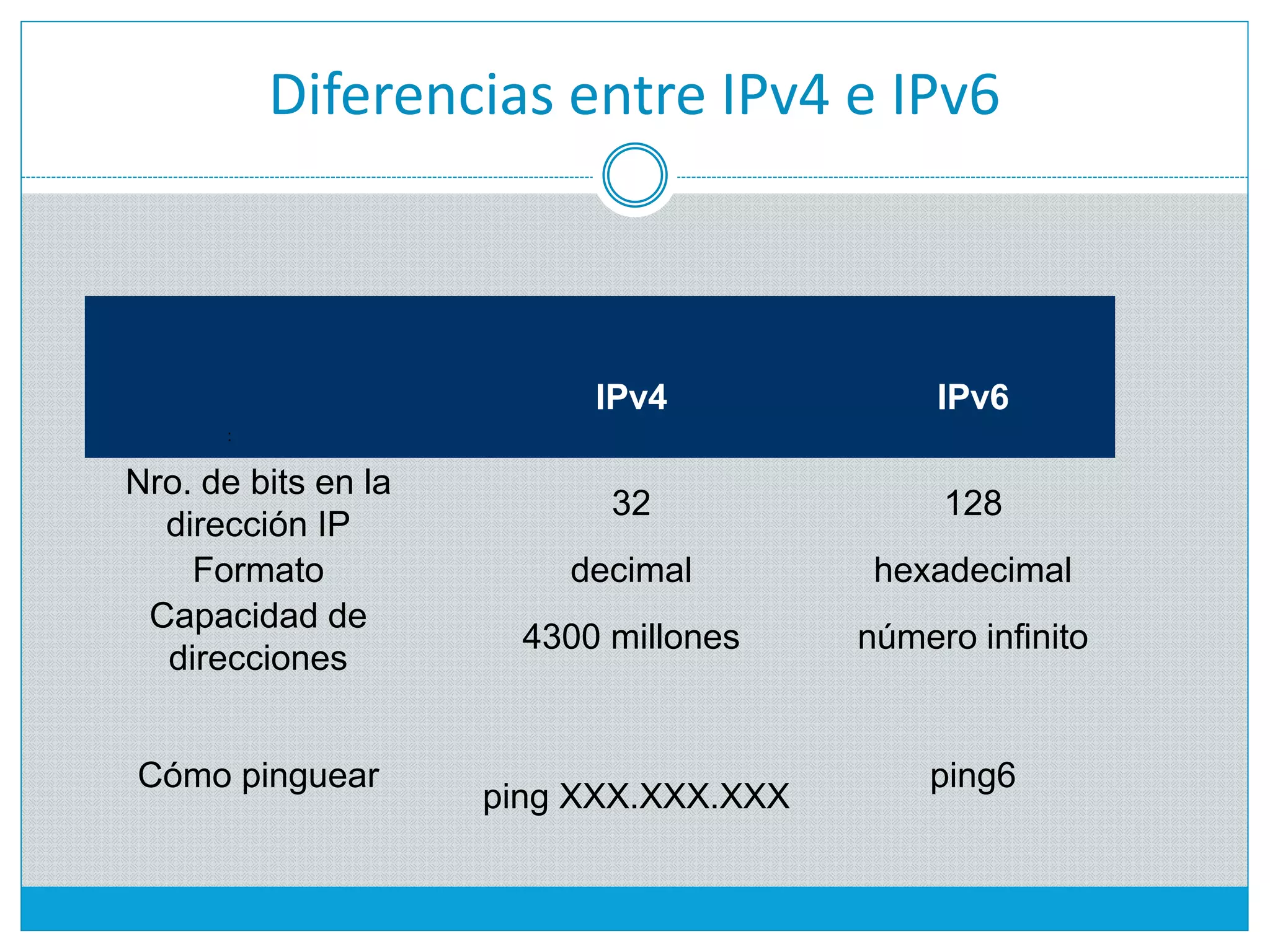 Diferencias entre IPv4 e IPv6

| : | IPv4 | IPv6 |
|---|---|---|
| Nro. de bits en la dirección IP | 32 | 128 |
| Formato | decimal | hexadecimal |
| Capacidad de direcciones | 4300 millones | número infinito |
| Cómo pinguear | ping XXX.XXX.XXX | ping6 |